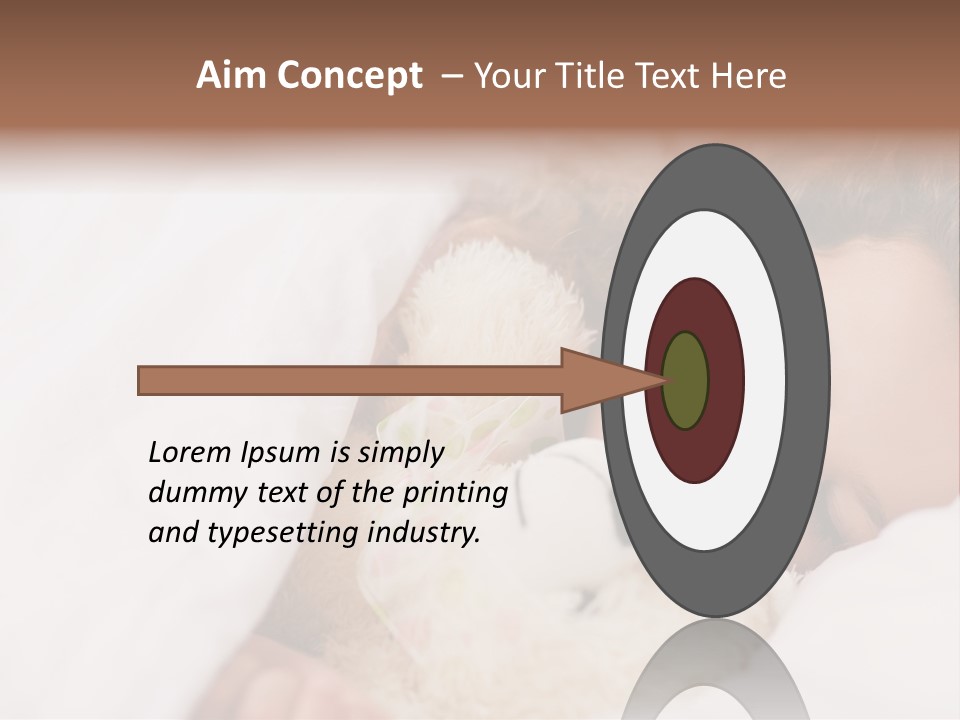 Aim Concept – Your Title Text Here

Lorem Ipsum is simply dummy text of the printing and typesetting industry.